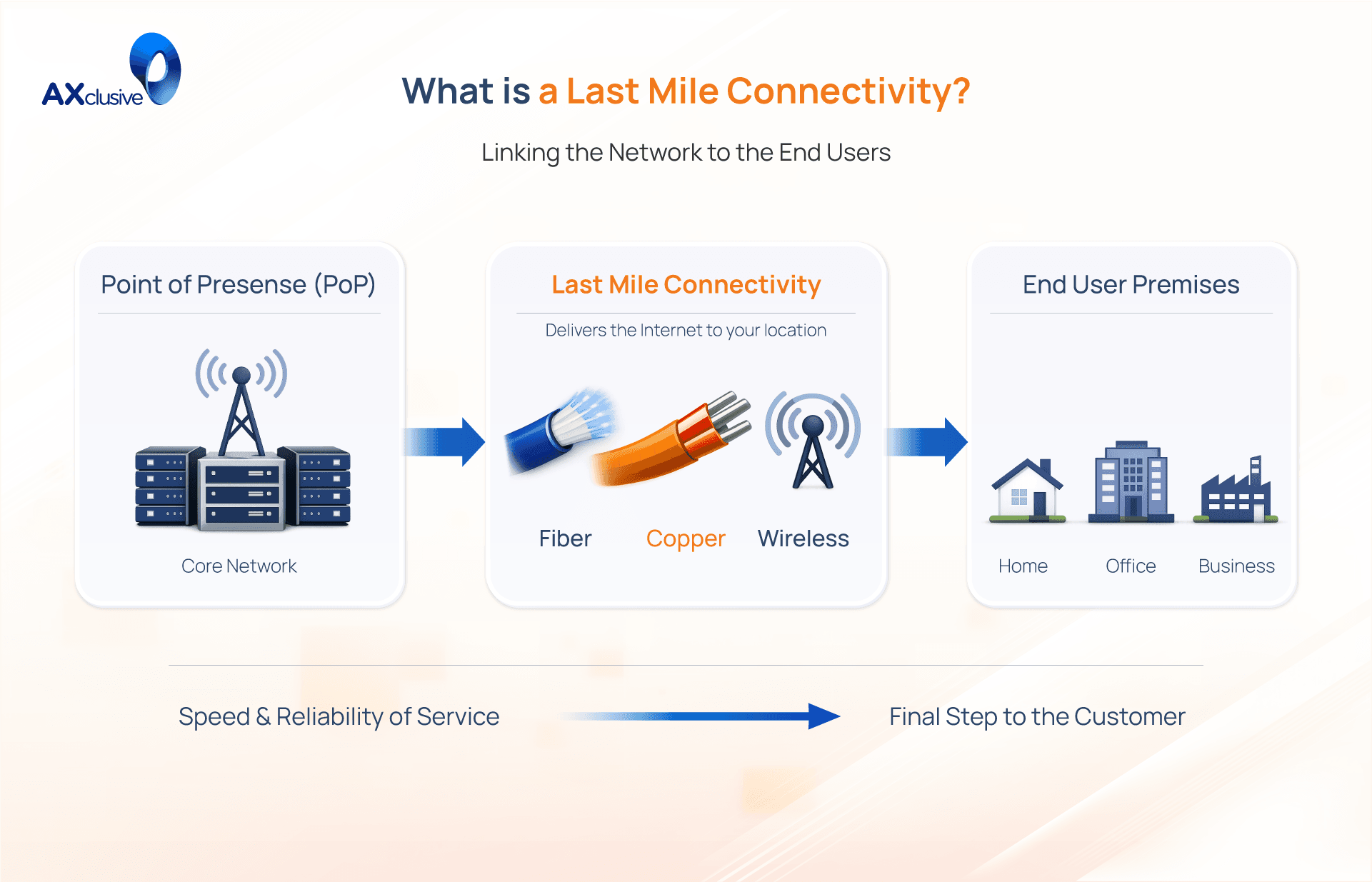 AXclusive

What is a Last Mile Connectivity?

Linking the Network to the End Users

Point of Presense (PoP)

Core Network

Last Mile Connectivity

Delivers the Internet to your location

Fiber

Copper

Wireless

End User Premises

Home

Office

Business

Speed & Reliability of Service

Final Step to the Customer